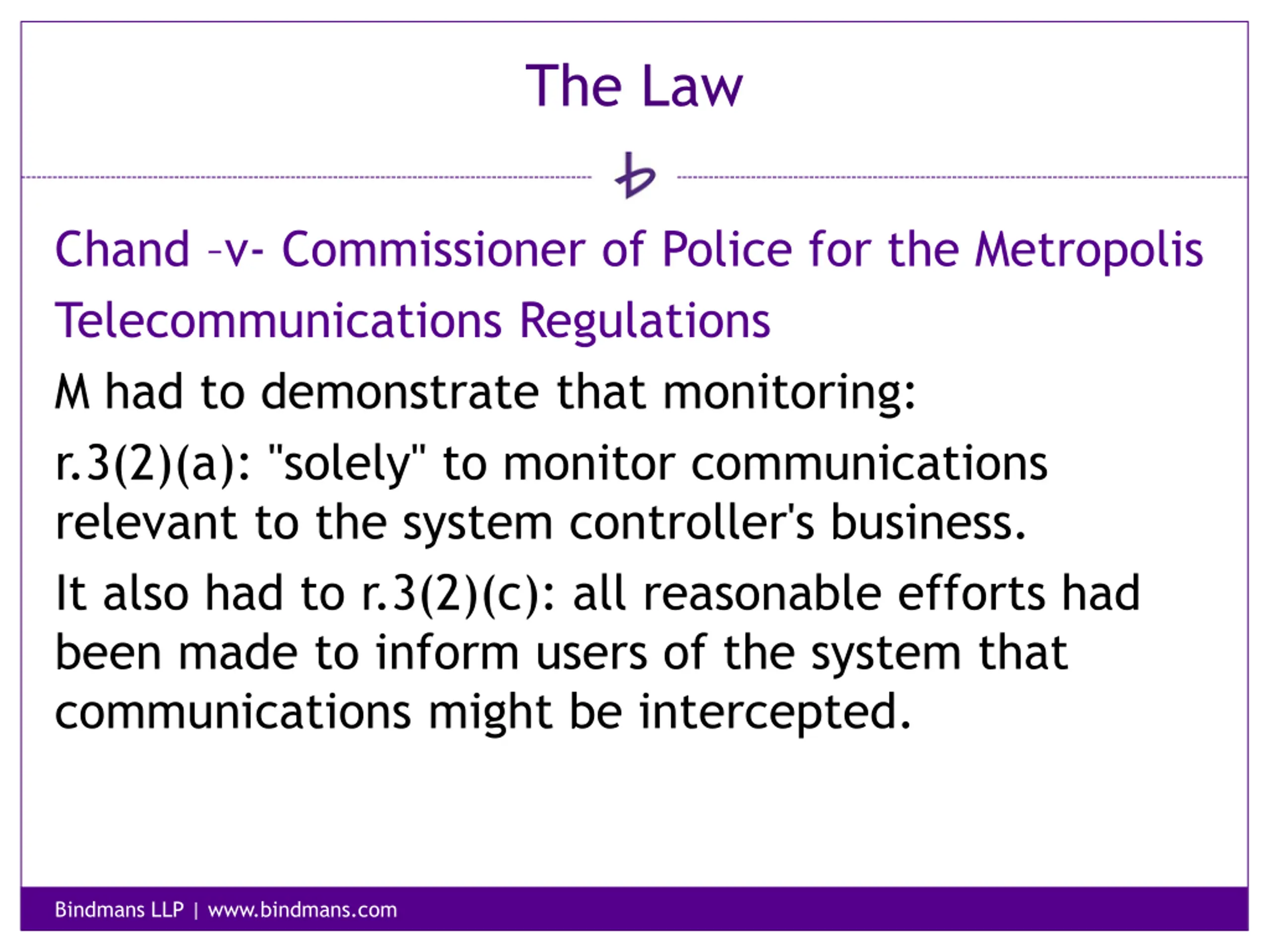 The Law

b

Chand –v- Commissioner of Police for the Metropolis

Telecommunications Regulations

M had to demonstrate that monitoring:

r.3(2)(a): "solely" to monitor communications relevant to the system controller's business.

It also had to r.3(2)(c): all reasonable efforts had been made to inform users of the system that communications might be intercepted.

Bindmans LLP | www.bindmans.com